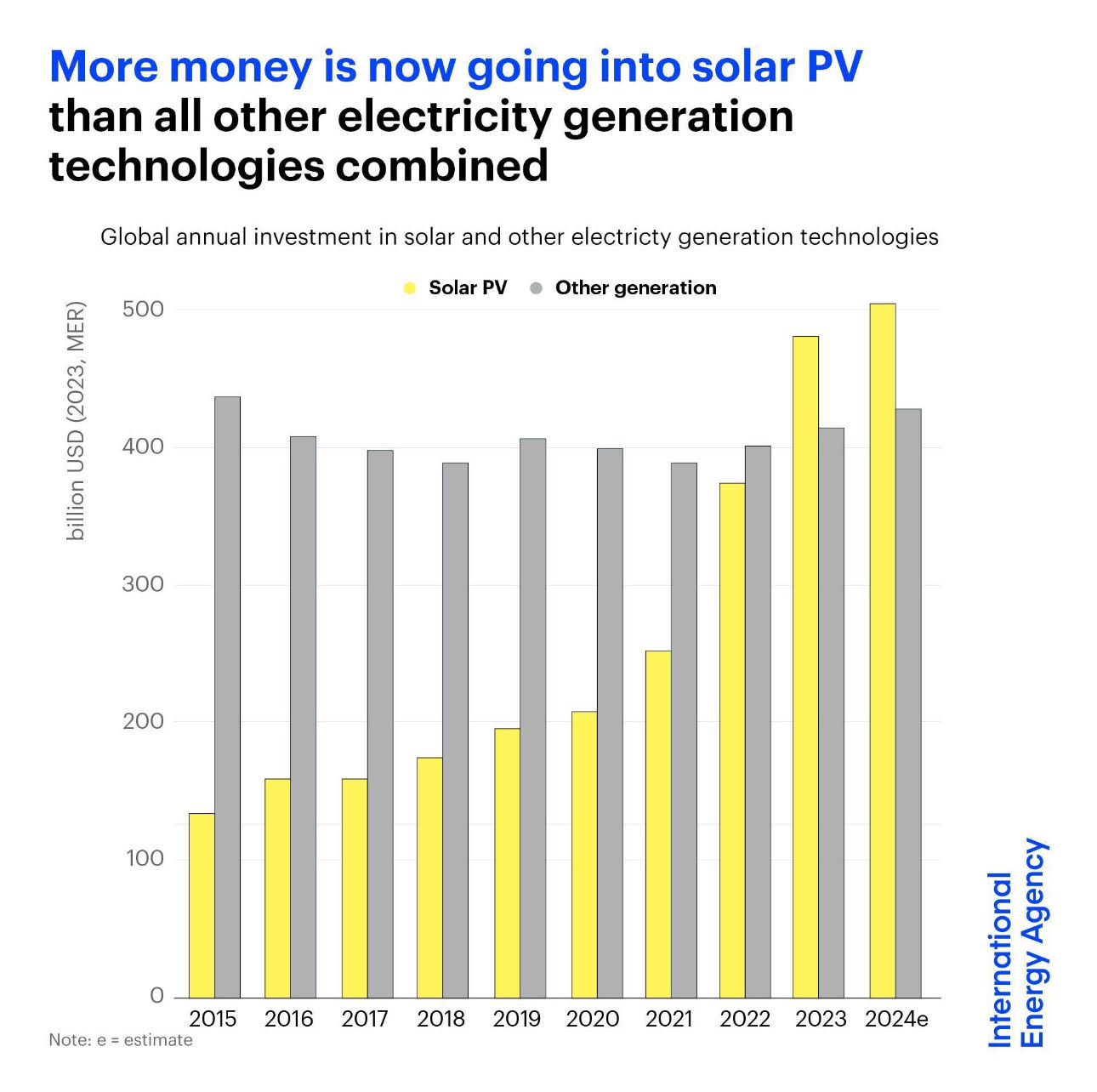 More money is now going into solar PV than all other electricity generation technologies combined

Global annual investment in solar and other electricty generation technologies

Solar PV
Other generation

billion USD (2023, MER)

500
400
300
200
100
0

2015
2016
2017
2018
2019
2020
2021
2022
2023
2024e

Note: e = estimate

International Energy Agency